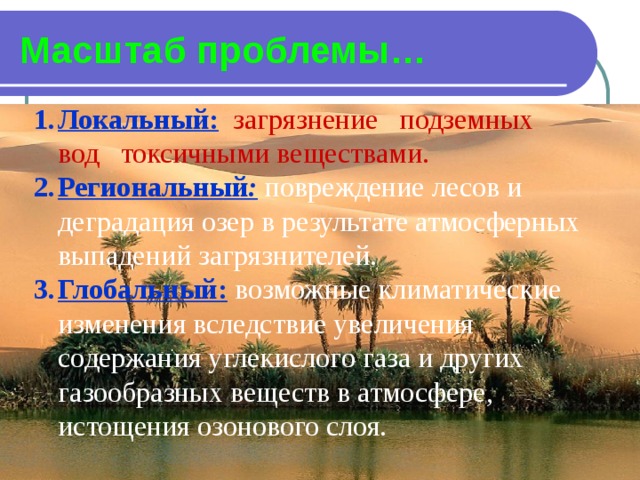 Масштаб проблемы…

1. Локальный: загрязнение подземных вод токсичными веществами.

2. Региональный: повреждение лесов и деградация озер в результате атмосферных выпадений загрязнителей.

3. Глобальный: возможные климатические изменения вследствие увеличения содержания углекислого газа и других газообразных веществ в атмосфере, истощения озонового слоя.